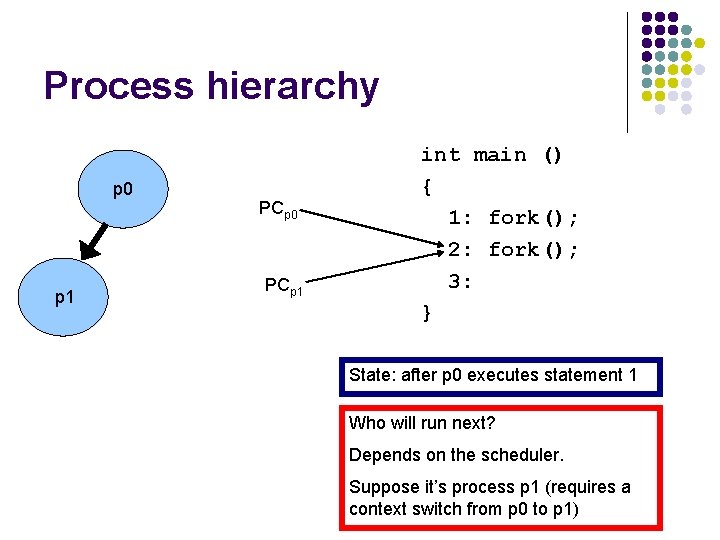 Process hierarchy

p0

p1

$PC_{p0}$

$PC_{p1}$

int main ()
{
1: fork();
2: fork();
3:
}

State: after p0 executes statement 1

Who will run next?

Depends on the scheduler.

Suppose it's process p1 (requires a context switch from p0 to p1)